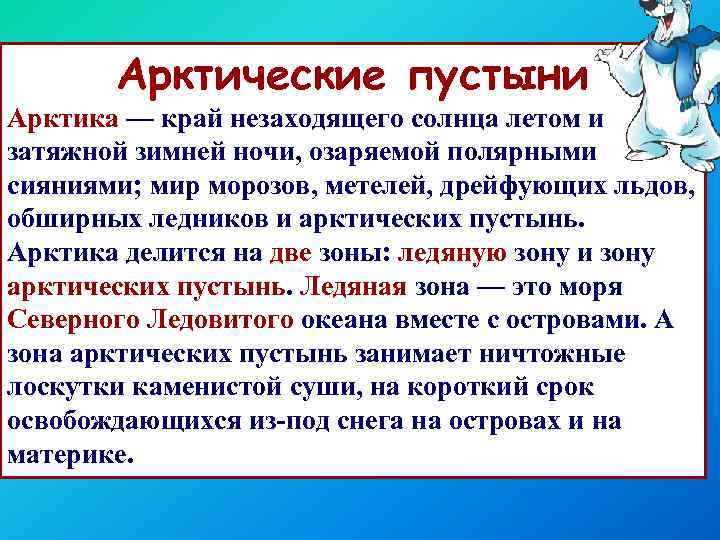 Арктические пустыни

Арктика — край незаходящего солнца летом и затяжной зимней ночи, озаряемой полярными сияниями; мир морозов, метелей, дрейфующих льдов, обширных ледников и арктических пустынь. Арктика делится на две зоны: ледяную зону и зону арктических пустынь. Ледяная зона — это моря Северного Ледовитого океана вместе с островами. А зона арктических пустынь занимает ничтожные лоскутки каменистой суши, на короткий срок освобождающихся из-под снега на островах и на материке.